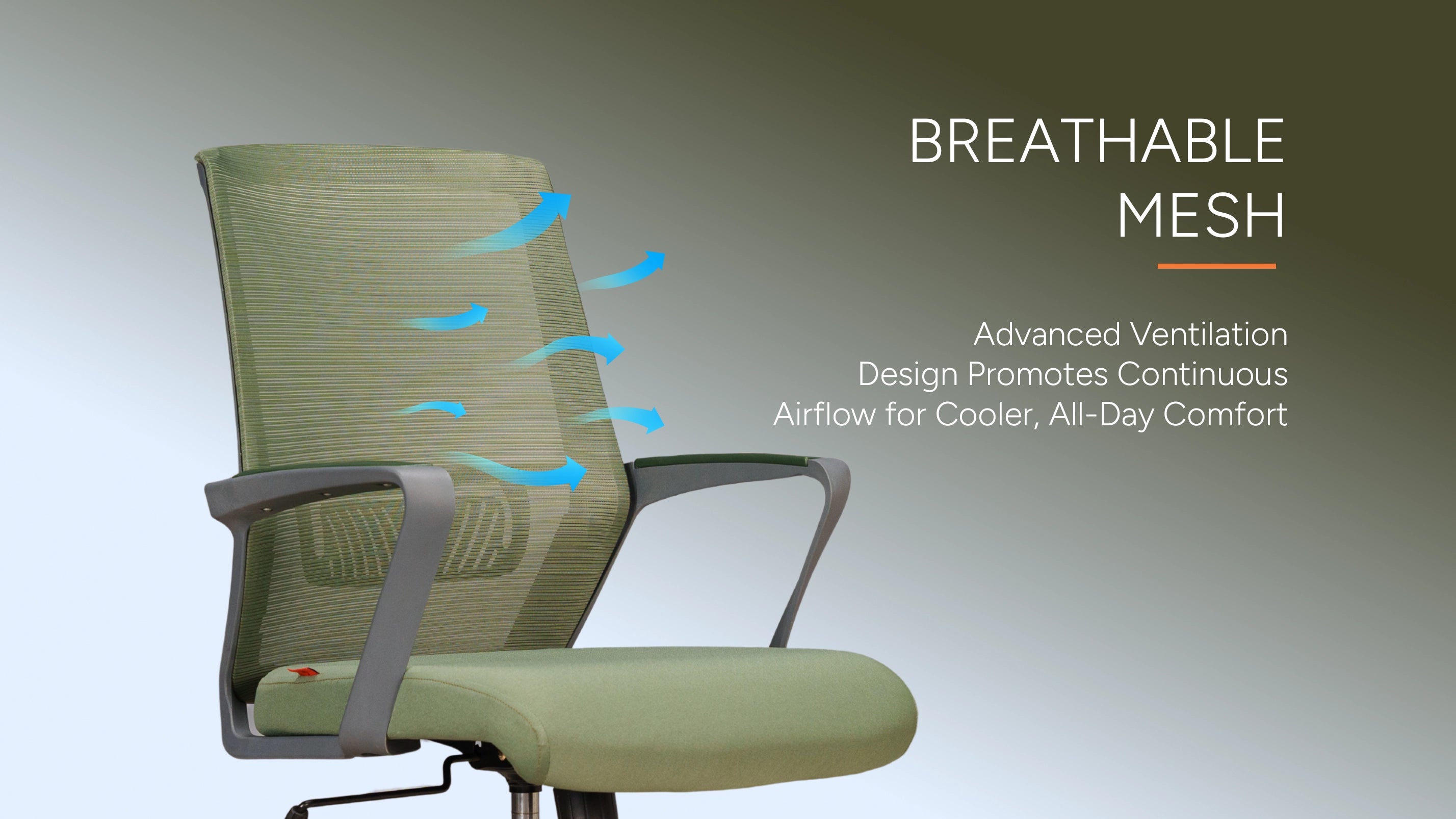 BREATHABLE MESH

Advanced Ventilation Design Promotes Continuous Airflow for Cooler, All-Day Comfort